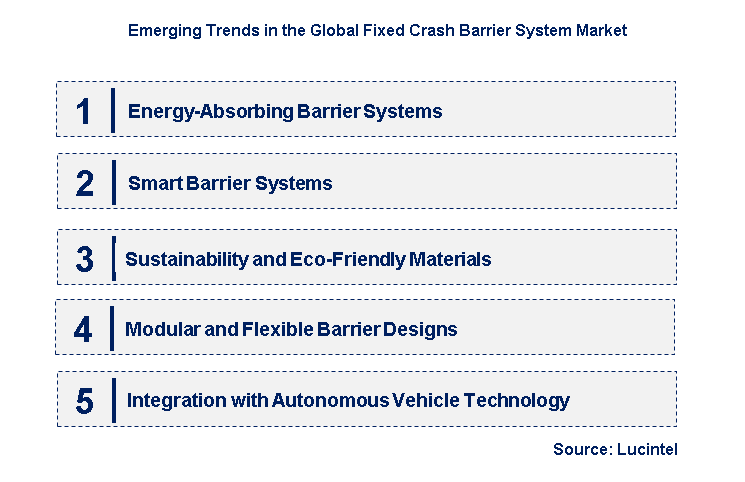 Emerging Trends in the Global Fixed Crash Barrier System Market

1 Energy-Absorbing Barrier Systems

2 Smart Barrier Systems

3 Sustainability and Eco-Friendly Materials

4 Modular and Flexible Barrier Designs

5 Integration with Autonomous Vehicle Technology

Source: Lucintel